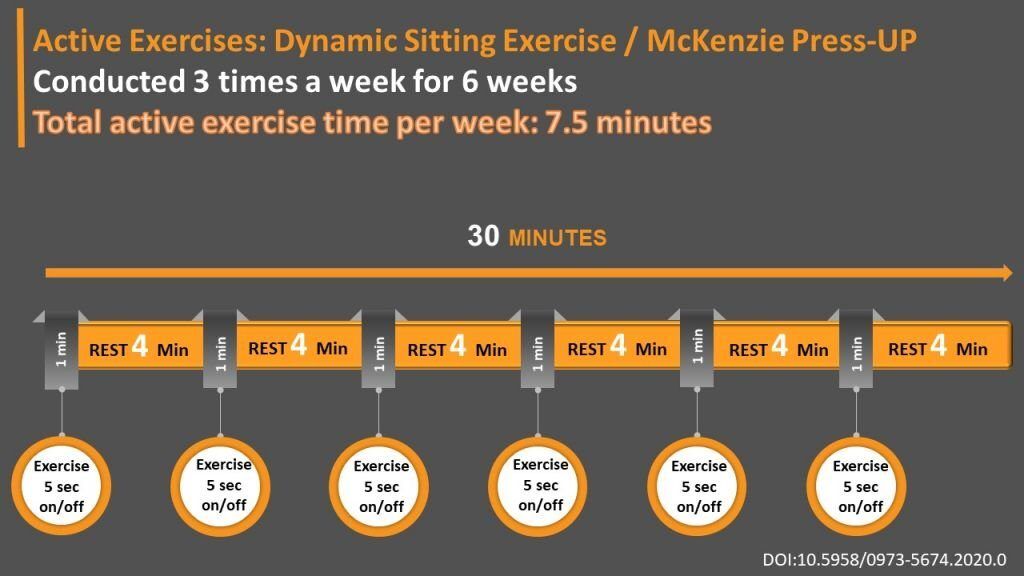 Active Exercises: Dynamic Sitting Exercise / McKenzie Press-UP
Conducted 3 times a week for 6 weeks
Total active exercise time per week: 7.5 minutes

30 MINUTES

1 min REST 4 Min 1 min REST 4 Min 1 min REST 4 Min 1 min REST 4 Min 1 min REST 4 Min 1 min REST 4 Min

Exercise 5 sec on/off

Exercise 5 sec on/off

Exercise 5 sec on/off

Exercise 5 sec on/off

Exercise 5 sec on/off

Exercise 5 sec on/off

DOI:10.5958/0973-5674.2020.0